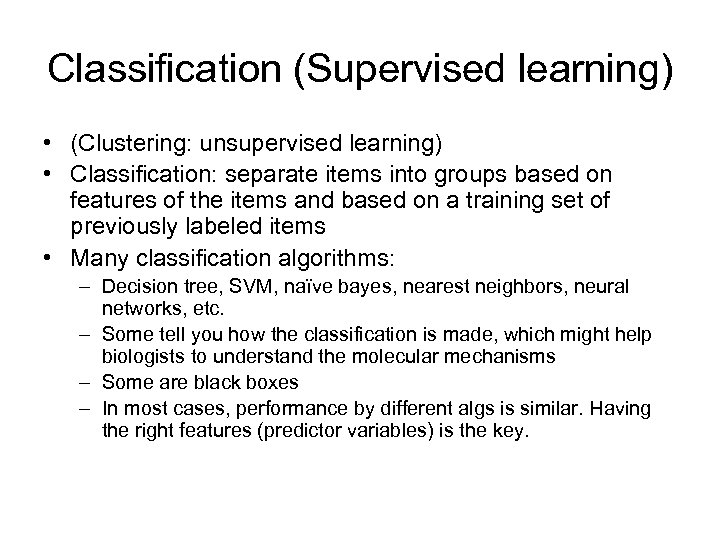 Classification (Supervised learning)

• (Clustering: unsupervised learning)
• Classification: separate items into groups based on features of the items and based on a training set of previously labeled items
• Many classification algorithms:
– Decision tree, SVM, naïve bayes, nearest neighbors, neural networks, etc.
– Some tell you how the classification is made, which might help biologists to understand the molecular mechanisms
– Some are black boxes
– In most cases, performance by different algs is similar. Having the right features (predictor variables) is the key.